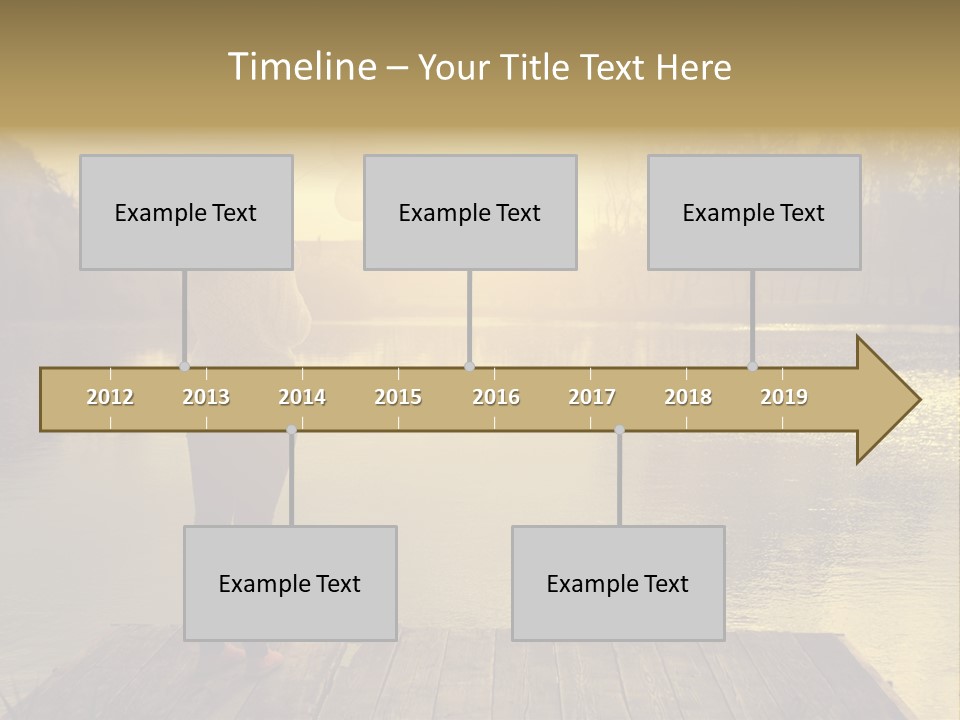 Timeline – Your Title Text Here

Example Text

Example Text

Example Text

2012 2013 2014 2015 2016 2017 2018 2019

Example Text

Example Text